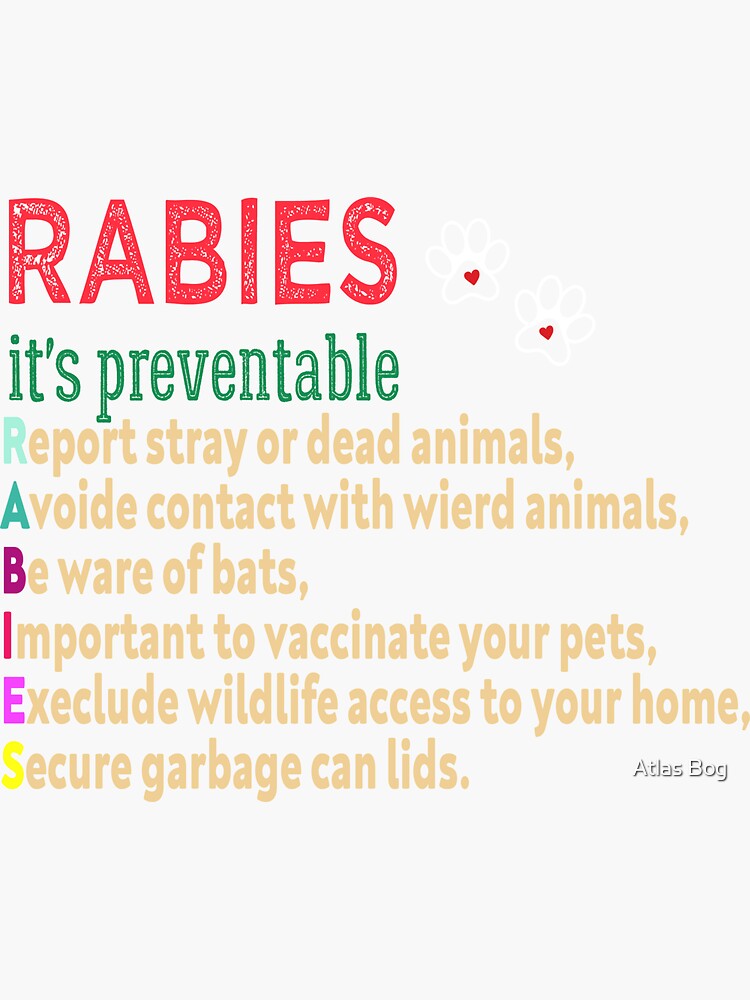 RABIES
it's preventable
Report stray or dead animals,
Avoide contact with wierd animals,
Be ware of bats,
Important to vaccinate your pets,
Execlude wildlife access to your home,
Secure garbage can lids.

Atlas Bog